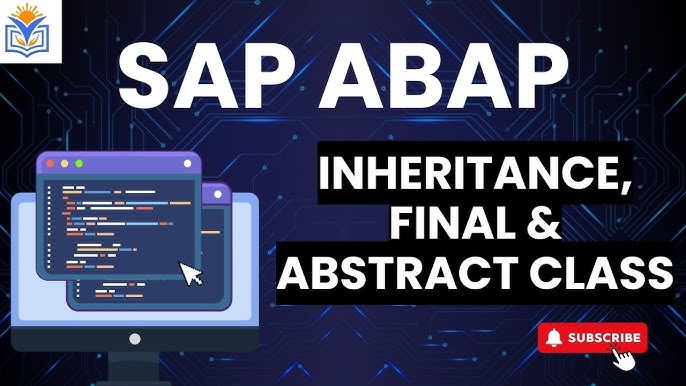 SAP ABAP

INHERITANCE,
FINAL &
ABSTRACT CLASS

SUBSCRIBE